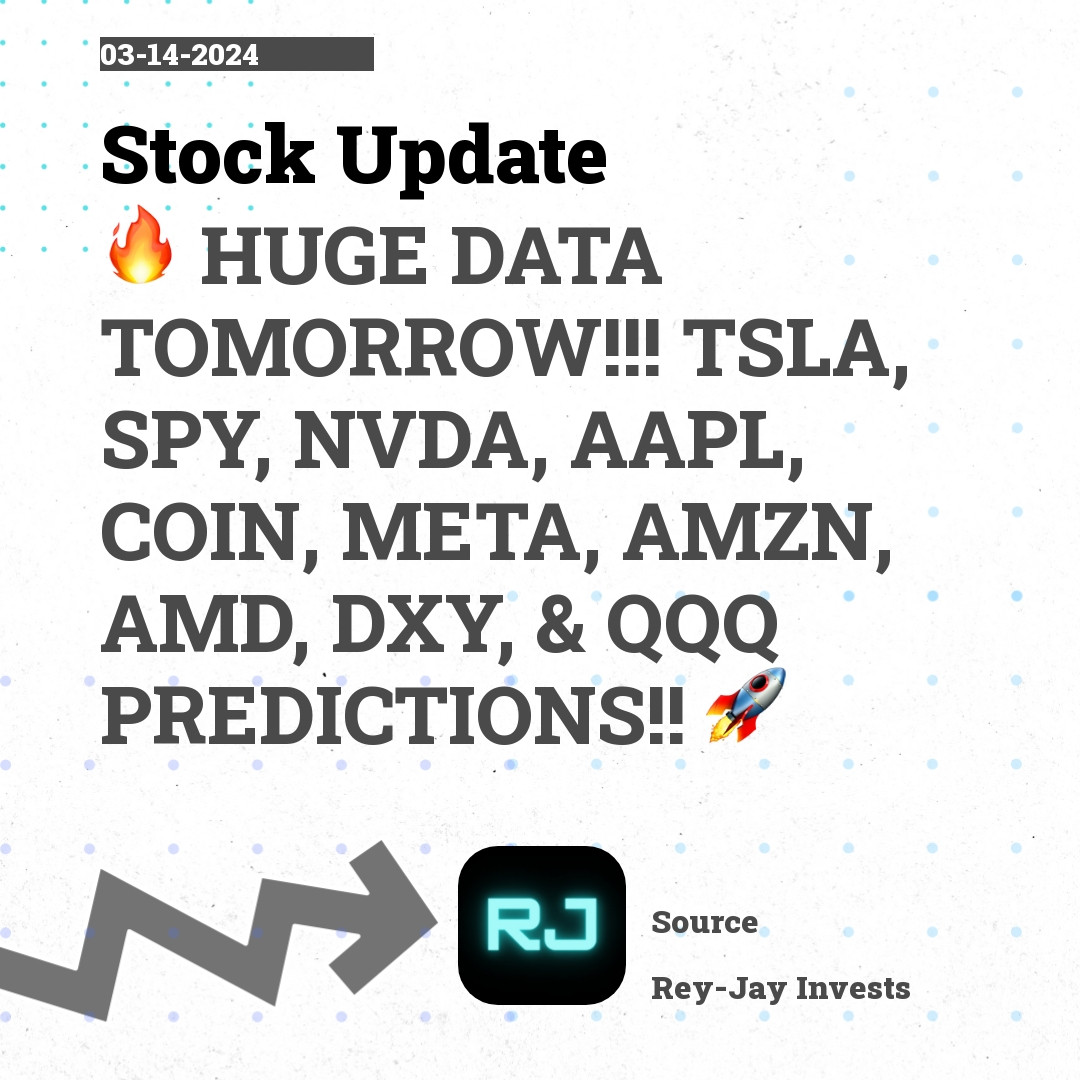 03-14-2024

Stock Update

🔥 HUGE DATA TOMORROW!!! TSLA, SPY, NVDA, AAPL, COIN, META, AMZN, AMD, DXY, & QQQ PREDICTIONS!! 🚀

RJ

Source

Rey-Jay Invests